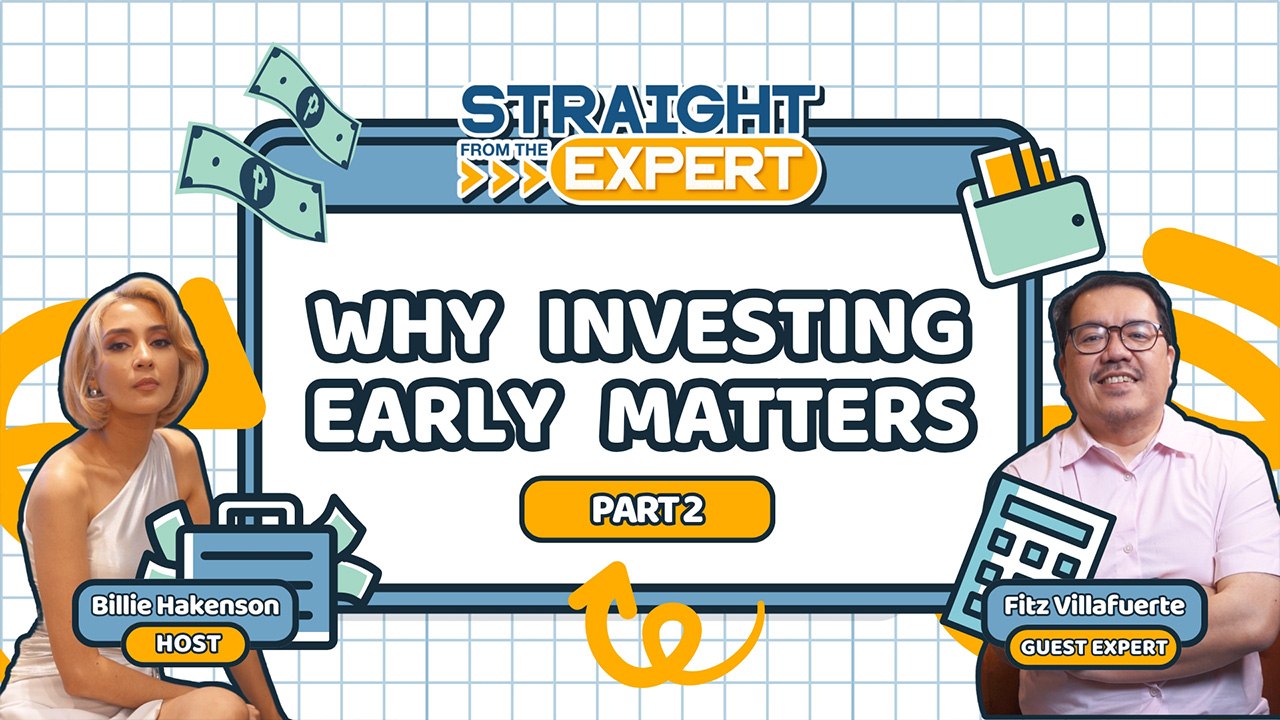 STRAIGHT FROM THE EXPERT

WHY INVESTING EARLY MATTERS

PART 2

Billie Hakenson
HOST

Fitz Villafuerte
GUEST EXPERT